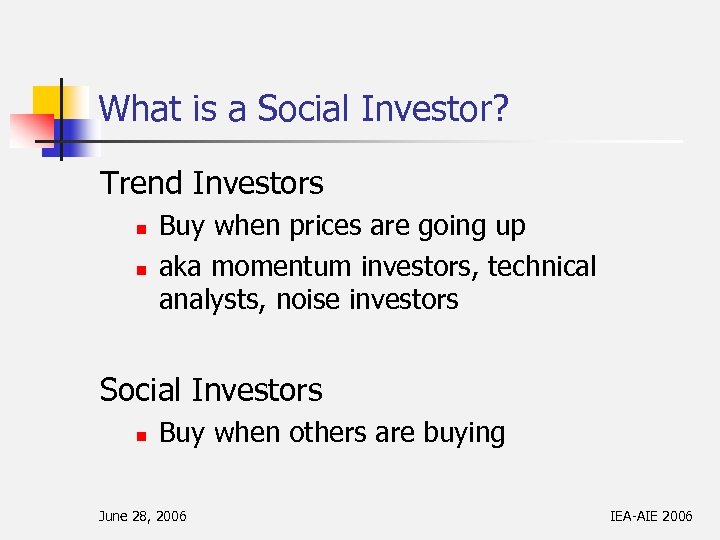 What is a Social Investor?

Trend Investors

- Buy when prices are going up
- aka momentum investors, technical analysts, noise investors

Social Investors

- Buy when others are buying

June 28, 2006

IEA-AIE 2006